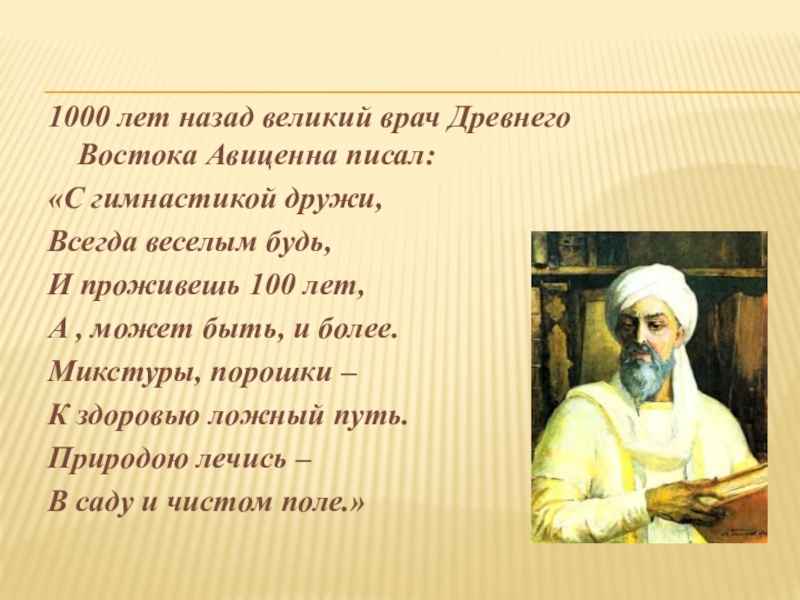 1000 лет назад великий врач Древнего Востока Авиценна писал:

«С гимнастикой дружи,

Всегда веселым будь,

И проживешь 100 лет,

А , может быть, и более.

Микстуры, порошки –

К здоровью ложный путь.

Природою лечись –

В саду и чистом поле.»